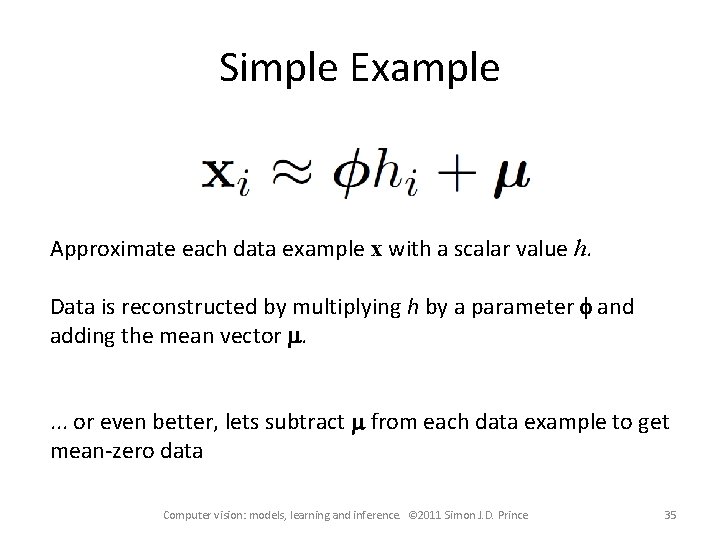 Simple Example

$\mathbf{x}_i \approx \phi h_i + \boldsymbol{\mu}$

Approximate each data example $\mathbf{x}$ with a scalar value $h$.

Data is reconstructed by multiplying $h$ by a parameter $\boldsymbol{\phi}$ and adding the mean vector $\boldsymbol{\mu}$.

... or even better, lets subtract $\boldsymbol{\mu}$ from each data example to get mean-zero data

Computer vision: models, learning and inference. ©2011 Simon J.D. Prince 35